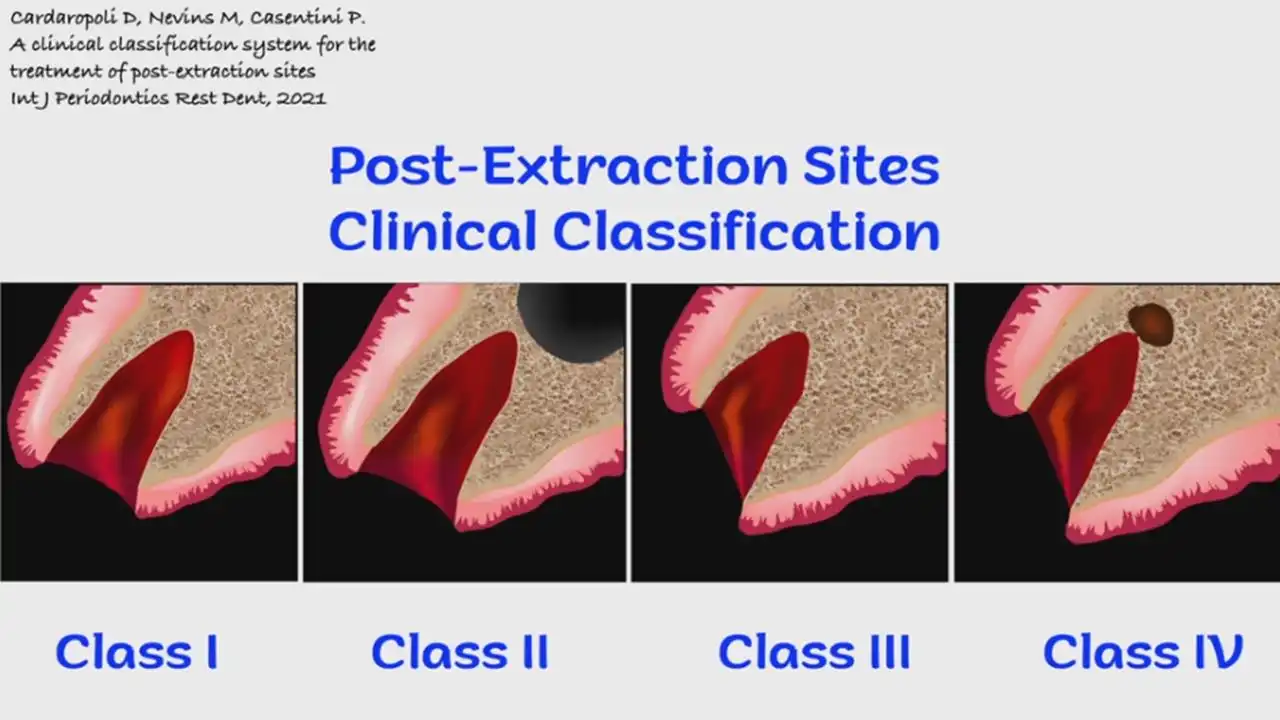 Cardaropoli D, Nevins M, Casentini P.
A clinical classification system for the treatment of post-extraction sites
Int J Periodontics Rest Dent, 2021

Post-Extraction Sites
Clinical Classification

Class I

Class II

Class III

Class IV